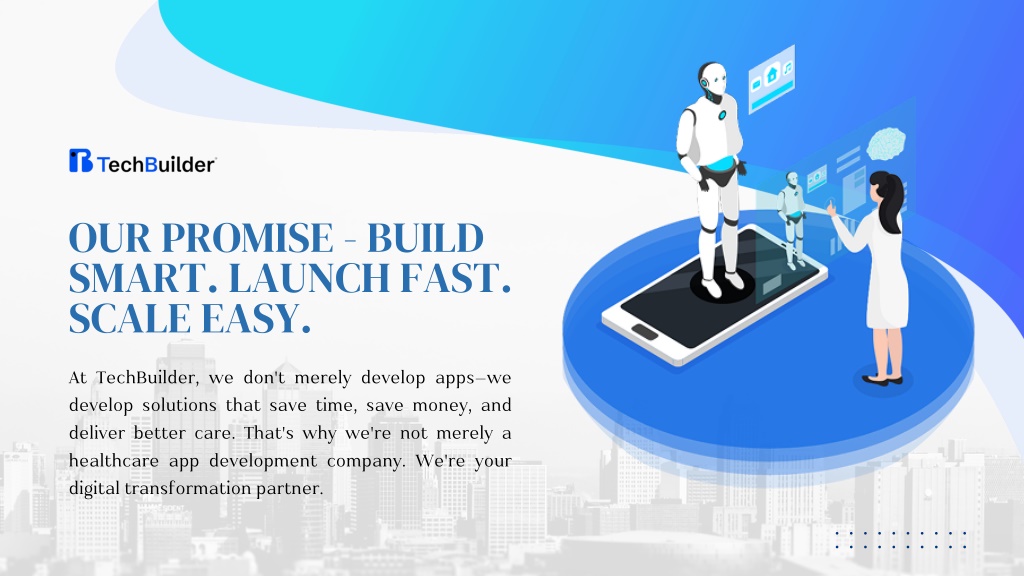 TechBuilder

OUR PROMISE - BUILD SMART. LAUNCH FAST. SCALE EASY.

At TechBuilder, we don't merely develop apps—we develop solutions that save time, save money, and deliver better care. That's why we're not merely a healthcare app development company. We're your digital transformation partner.